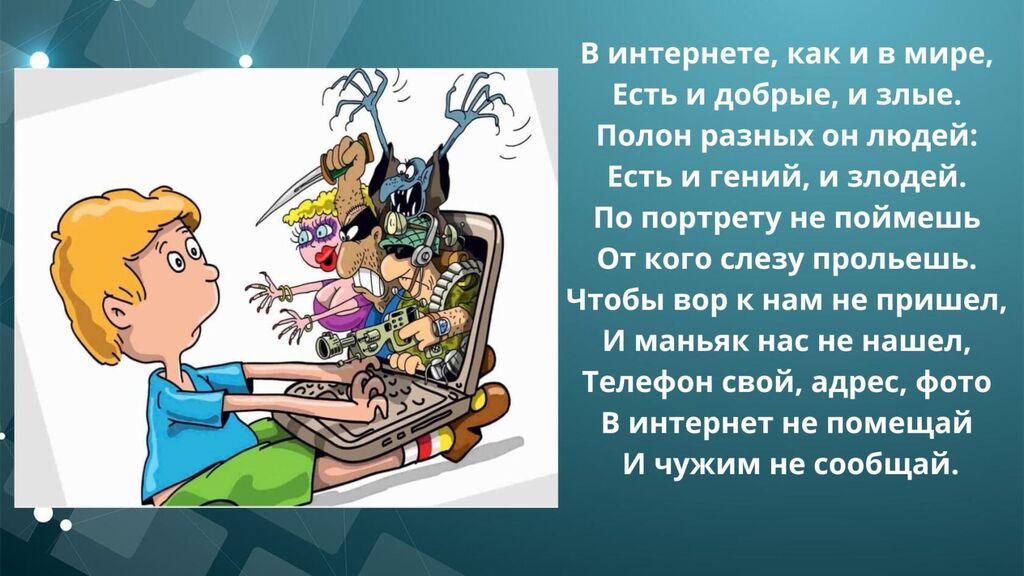 В интернете, как и в мире,
Есть и добрые, и злые.
Полон разных он людей:
Есть и гений, и злодей.
По портрету не поймешь
От кого слезу прольешь.
Чтобы вор к нам не пришел,
И маньяк нас не нашел,
Телефон свой, адрес, фото
В интернет не помещай
И чужим не сообщай.